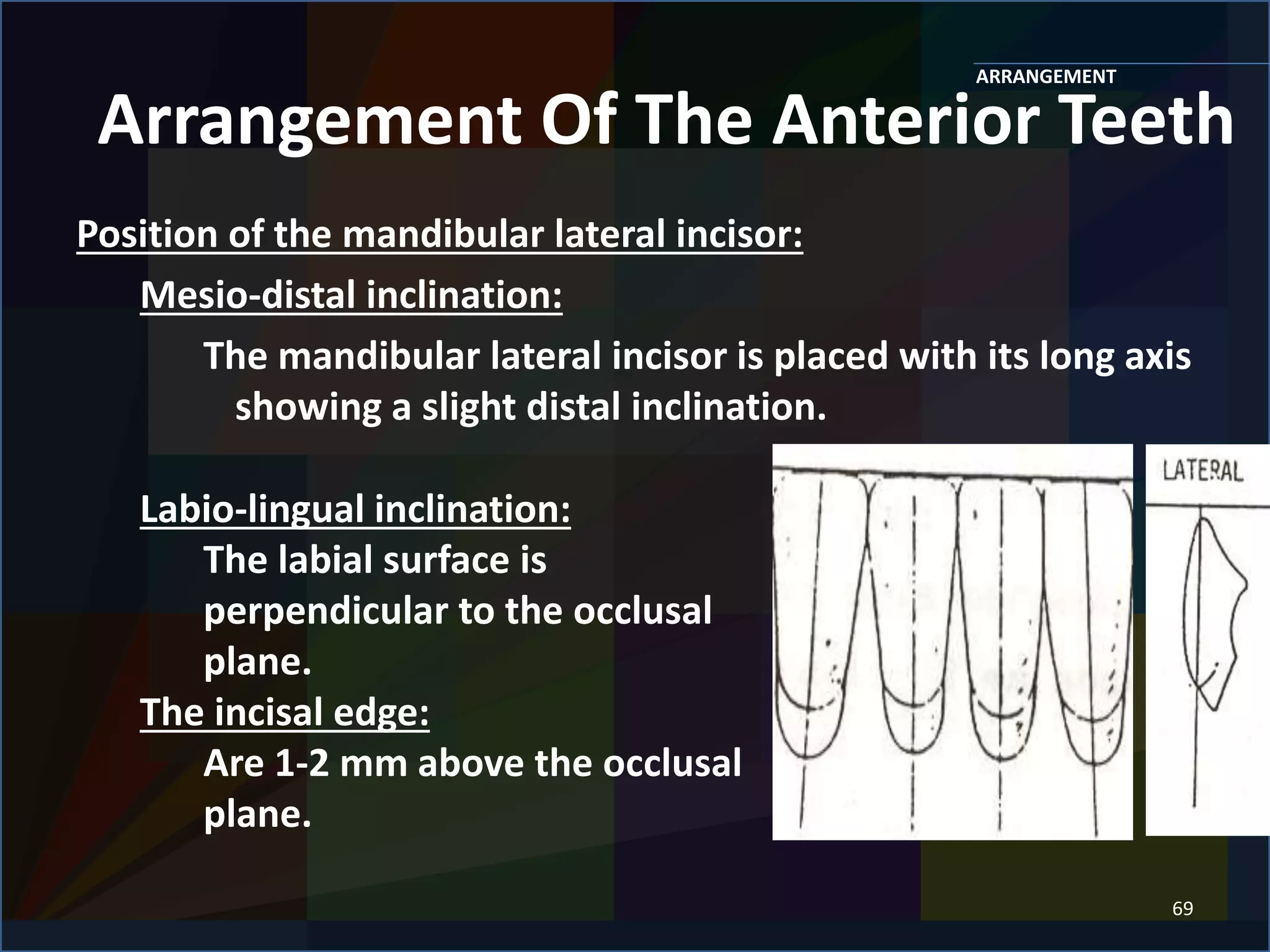 ARRANGEMENT

Arrangement Of The Anterior Teeth

Position of the mandibular lateral incisor:

Mesio-distal inclination:

The mandibular lateral incisor is placed with its long axis showing a slight distal inclination.

Labio-lingual inclination:

The labial surface is perpendicular to the occlusal plane.

The incisal edge:

Are 1-2 mm above the occlusal plane.

LATERAL

69